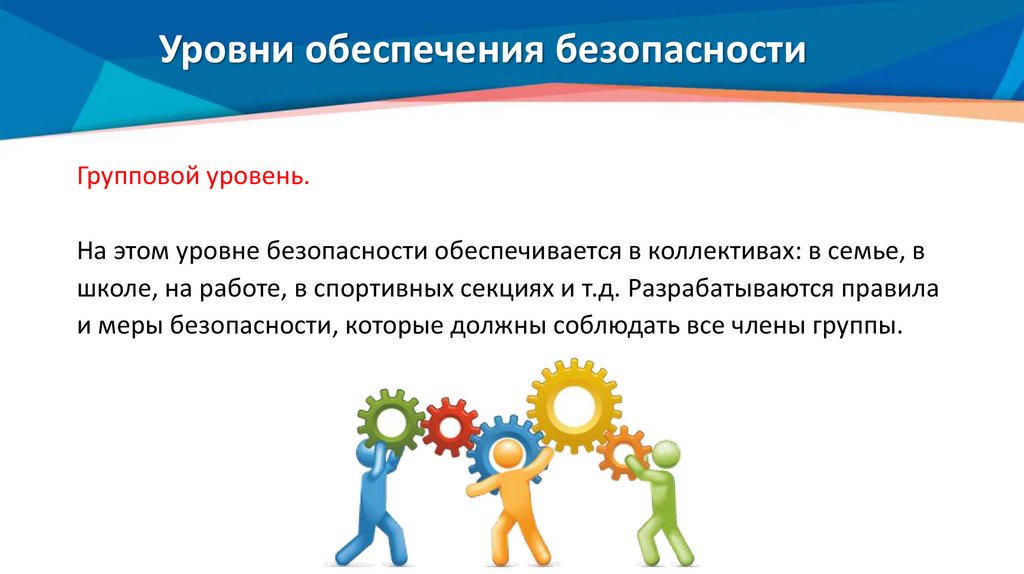 Уровни обеспечения безопасности

Групповой уровень.

На этом уровне безопасности обеспечивается в коллективах: в семье, в школе, на работе, в спортивных секциях и т.д. Разрабатываются правила и меры безопасности, которые должны соблюдать все члены группы.